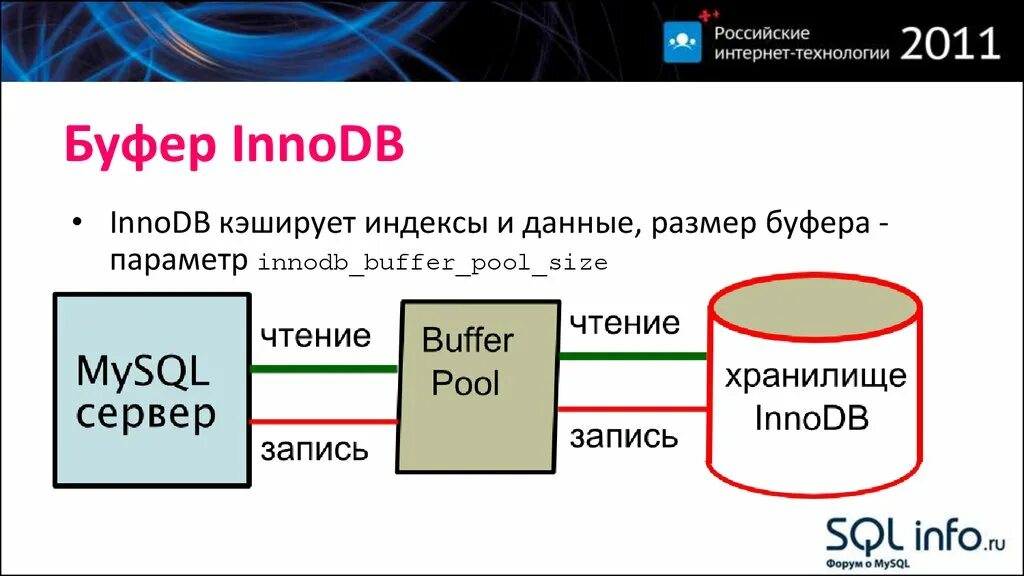 Российские интернет-технологии 2011

Буфер InnoDB

• InnoDB кэширует индексы и данные, размер буфера - параметр innodb_buffer_pool_size

MySQL сервер

чтение

запись

Buffer Pool

чтение

запись

хранилище InnoDB

SQLinfo.ru
Форум о MySQL